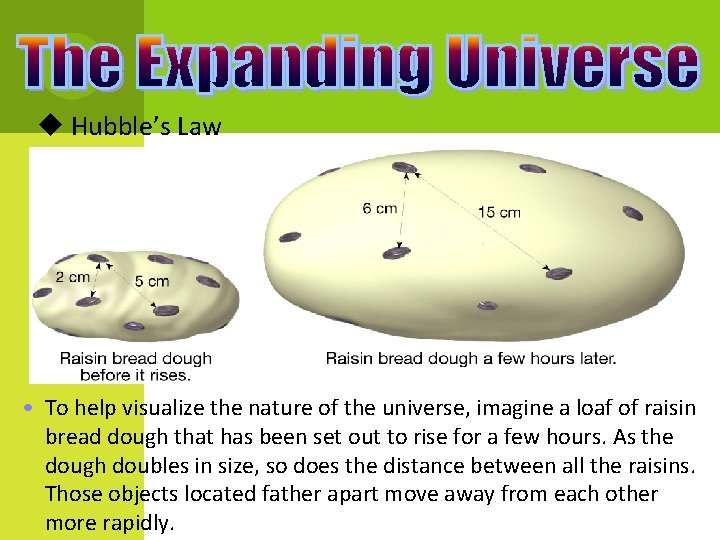 The Expanding Universe

◆ Hubble's Law

2 cm
5 cm
Raisin bread dough before it rises.

6 cm
15 cm
Raisin bread dough a few hours later.

• To help visualize the nature of the universe, imagine a loaf of raisin bread dough that has been set out to rise for a few hours. As the dough doubles in size, so does the distance between all the raisins. Those objects located father apart move away from each other more rapidly.